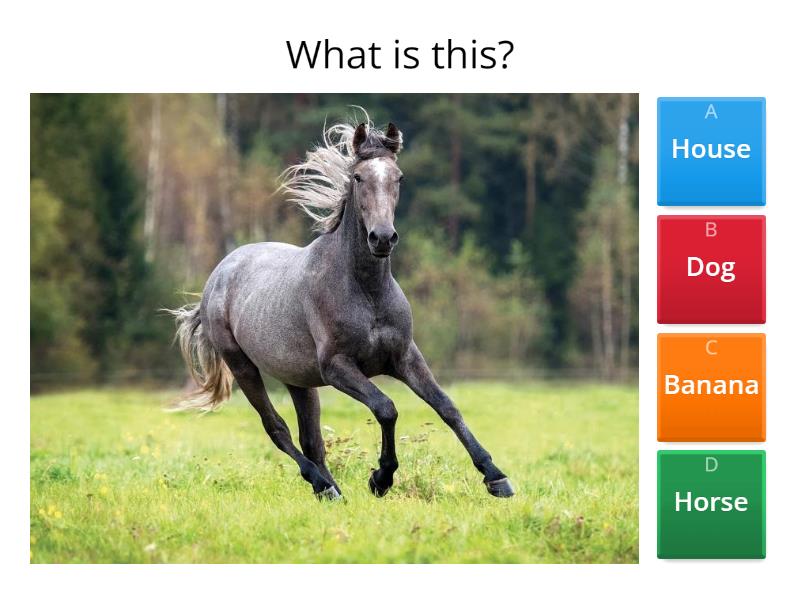 What is this?

A
House

B
Dog

C
Banana

D
Horse